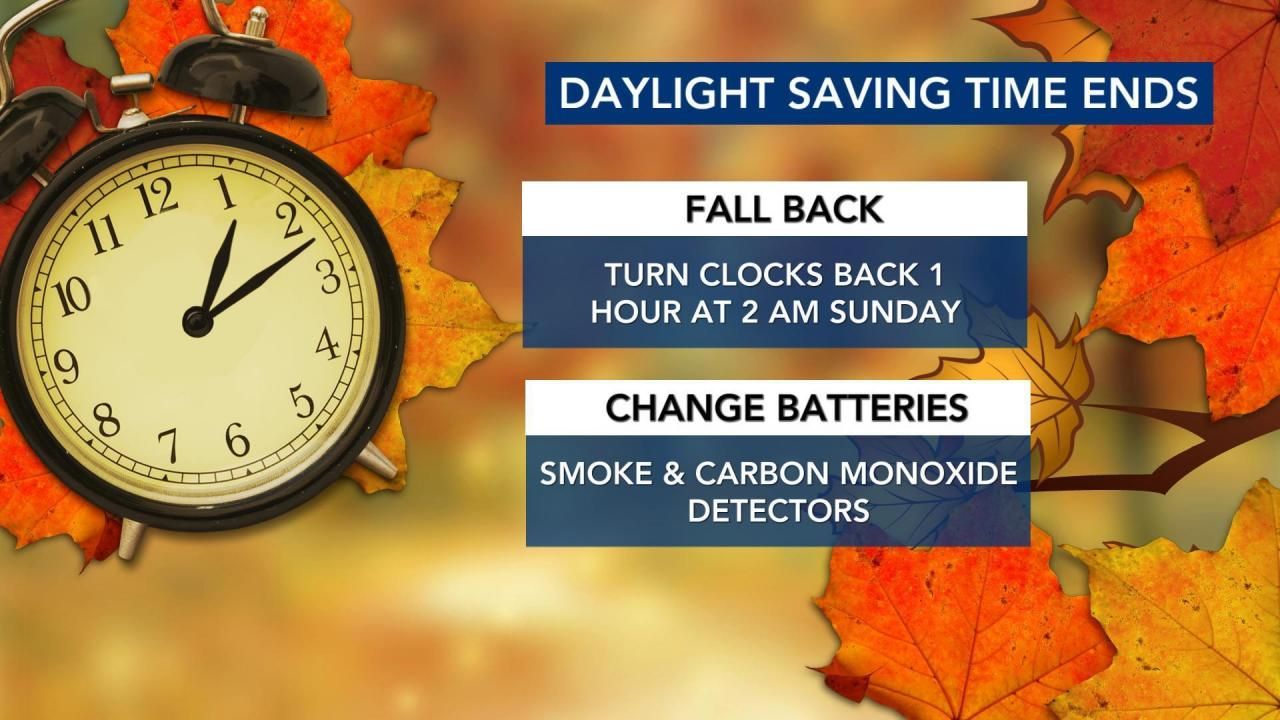 12
1
2
3
4
5
6
7
8
9
10
11

DAYLIGHT SAVING TIME ENDS

FALL BACK

TURN CLOCKS BACK 1 HOUR AT 2 AM SUNDAY

CHANGE BATTERIES

SMOKE & CARBON MONOXIDE DETECTORS